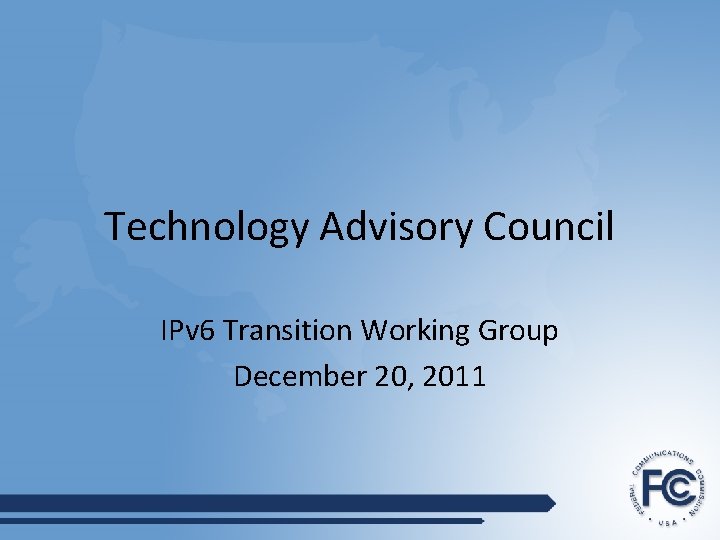 Technology Advisory Council

IPv6 Transition Working Group

December 20, 2011

FEDERAL COMMUNICATIONS COMMISSION
FCC
USA